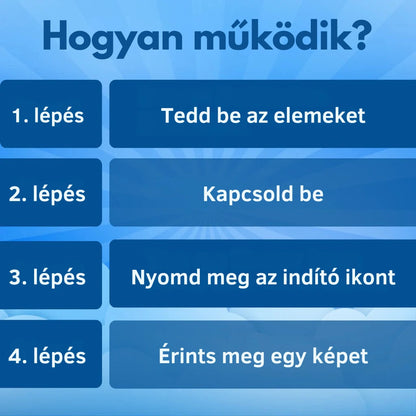 Hogyan működik?

| 1. lépés | Tedd be az elemeket |
|---|---|
| 2. lépés | Kapcsold be |
| 3. lépés | Nyomd meg az indító ikont |
| 4. lépés | Érints meg egy képet |